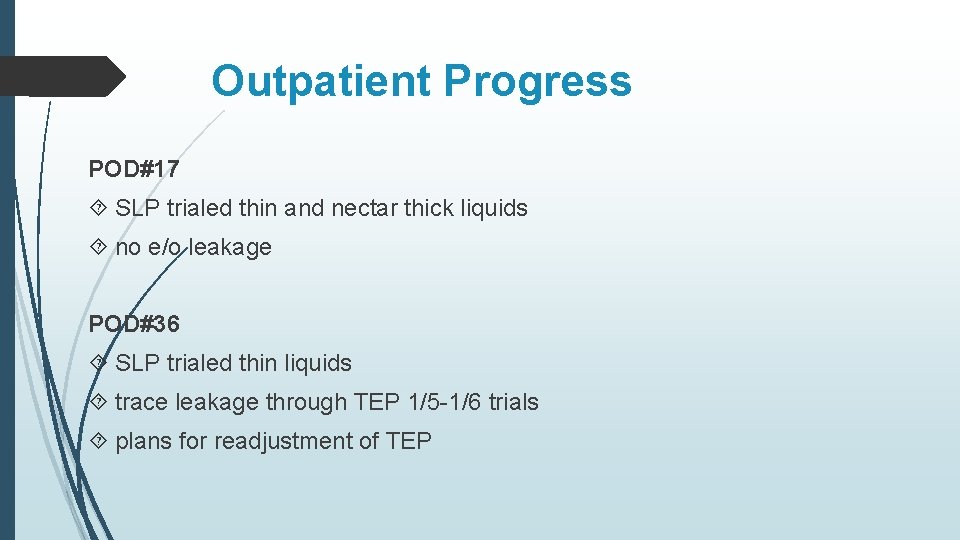 Outpatient Progress

POD#17

 SLP trialed thin and nectar thick liquids

 no e/o leakage

POD#36

 SLP trialed thin liquids

 trace leakage through TEP 1/5-1/6 trials

 plans for readjustment of TEP